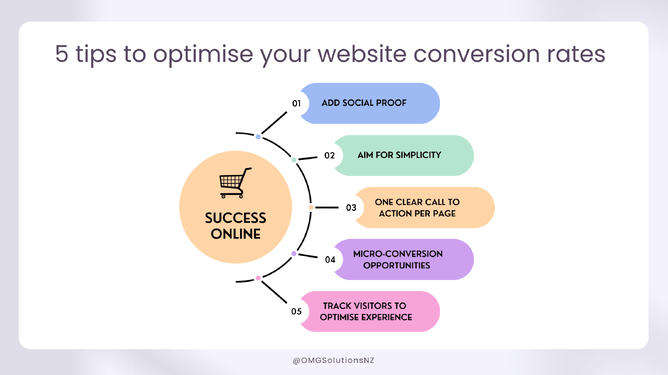 5 tips to optimise your website conversion rates

SUCCESS ONLINE

01 ADD SOCIAL PROOF

02 AIM FOR SIMPLICITY

03 ONE CLEAR CALL TO ACTION PER PAGE

04 MICRO-CONVERSION OPPORTUNITIES

05 TRACK VISITORS TO OPTIMISE EXPERIENCE

@OMGSolutionsNZ